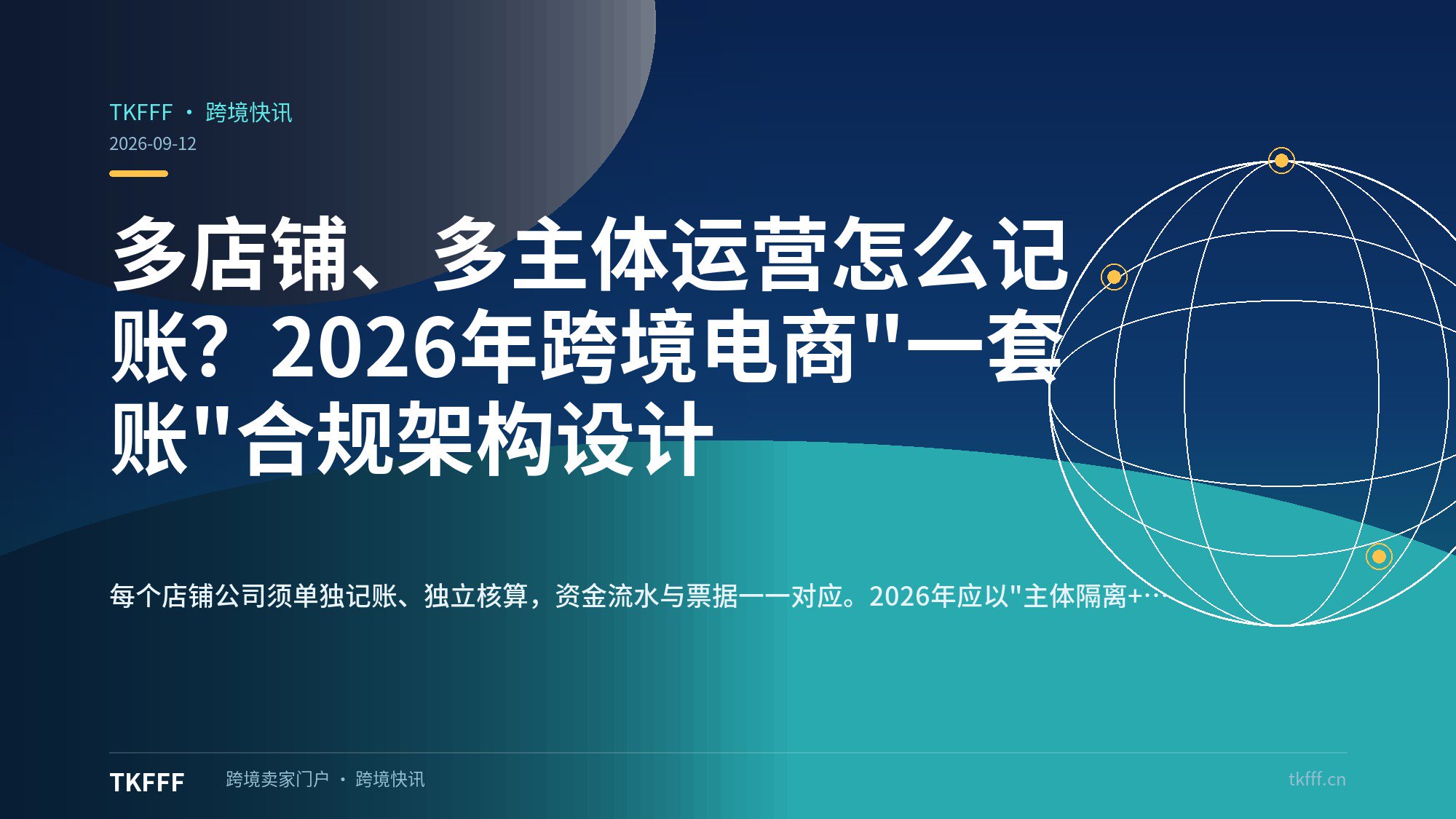 TKFFF · 跨境快讯
2026-09-12

多店铺、多主体运营怎么记账？2026年跨境电商"一套账"合规架构设计

每个店铺公司须单独记账、独立核算，资金流水与票据一一对应。2026年应以"主体隔离+…

TKFFF 跨境卖家门户 · 跨境快讯 tkfff.cn